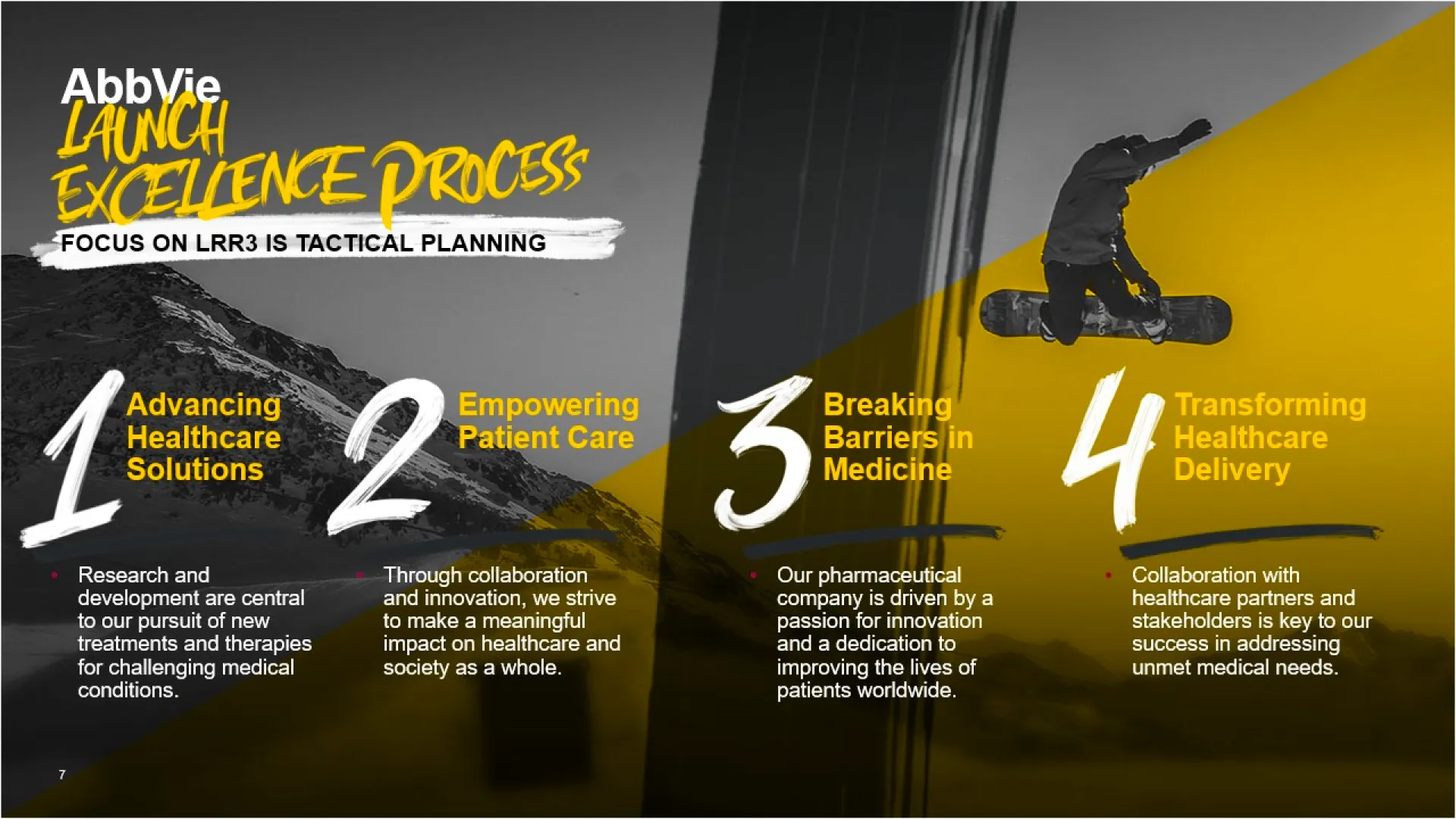 AbbVie
LAUNCH EXCELLENCE PROCESS
FOCUS ON LRR3 IS TACTICAL PLANNING

1 Advancing Healthcare Solutions

• Research and development are central to our pursuit of new treatments and therapies for challenging medical conditions.

2 Empowering Patient Care

• Through collaboration and innovation, we strive to make a meaningful impact on healthcare and society as a whole.

3 Breaking Barriers in Medicine

• Our pharmaceutical company is driven by a passion for innovation and a dedication to improving the lives of patients worldwide.

4 Transforming Healthcare Delivery

• Collaboration with healthcare partners and stakeholders is key to our success in addressing unmet medical needs.

7